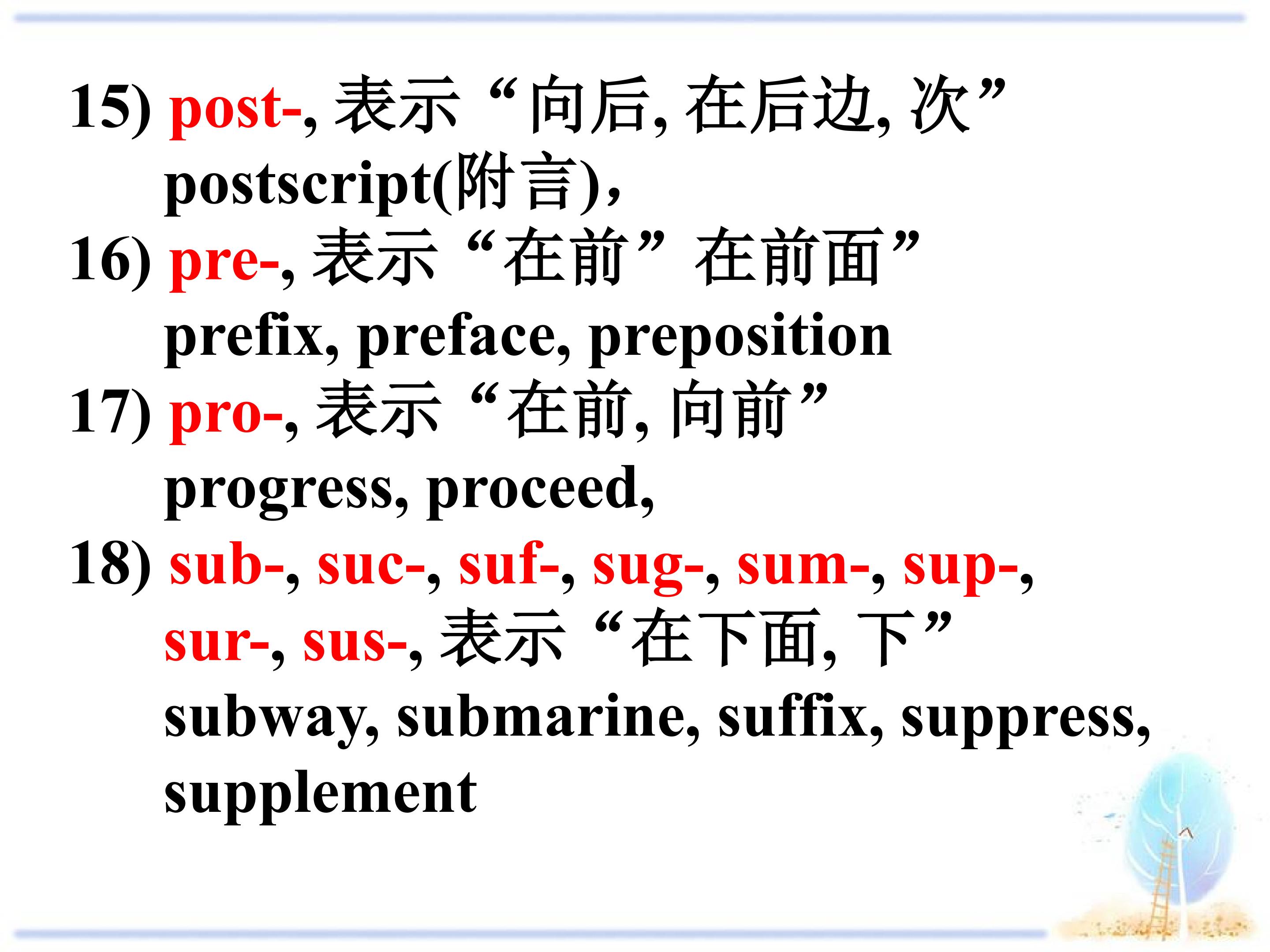 15) post-, 表示“向后, 在后边, 次”
postscript(附言),

16) pre-, 表示“在前”在前面”
prefix, preface, preposition

17) pro-, 表示“在前, 向前”
progress, proceed,

18) sub-, suc-, suf-, sug-, sum-, sup-, sur-, sus-, 表示“在下面, 下”
subway, submarine, suffix, suppress, supplement